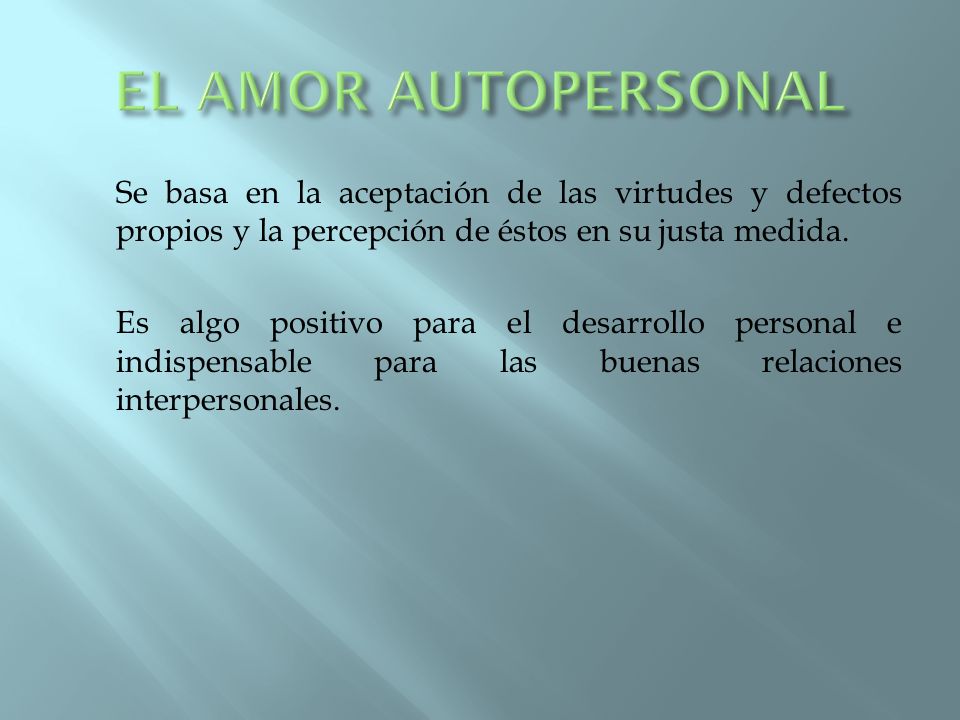 EL AMOR AUTOPERSONAL

Se basa en la aceptación de las virtudes y defectos propios y la percepción de éstos en su justa medida.

Es algo positivo para el desarrollo personal e indispensable para las buenas relaciones interpersonales.